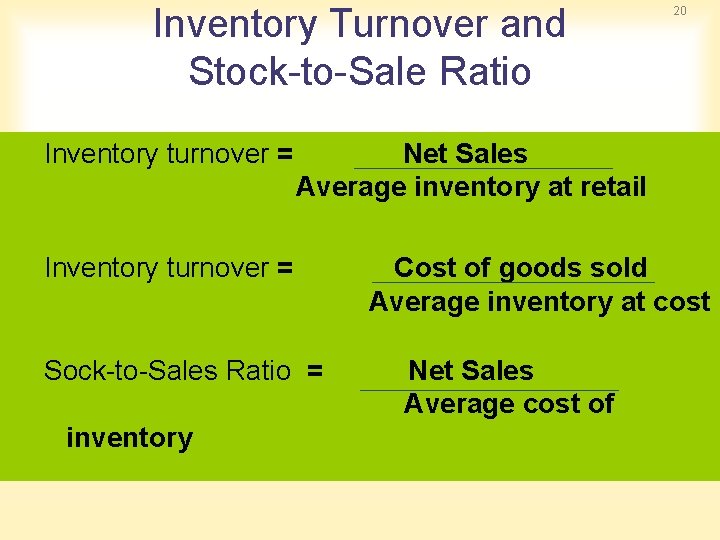 20

Inventory Turnover and Stock-to-Sale Ratio

Inventory turnover = $\frac{\text{Net Sales}}{\text{Average inventory at retail}}$

Inventory turnover = $\frac{\text{Cost of goods sold}}{\text{Average inventory at cost}}$

Sock-to-Sales Ratio = $\frac{\text{Net Sales}}{\text{Average cost of inventory}}$